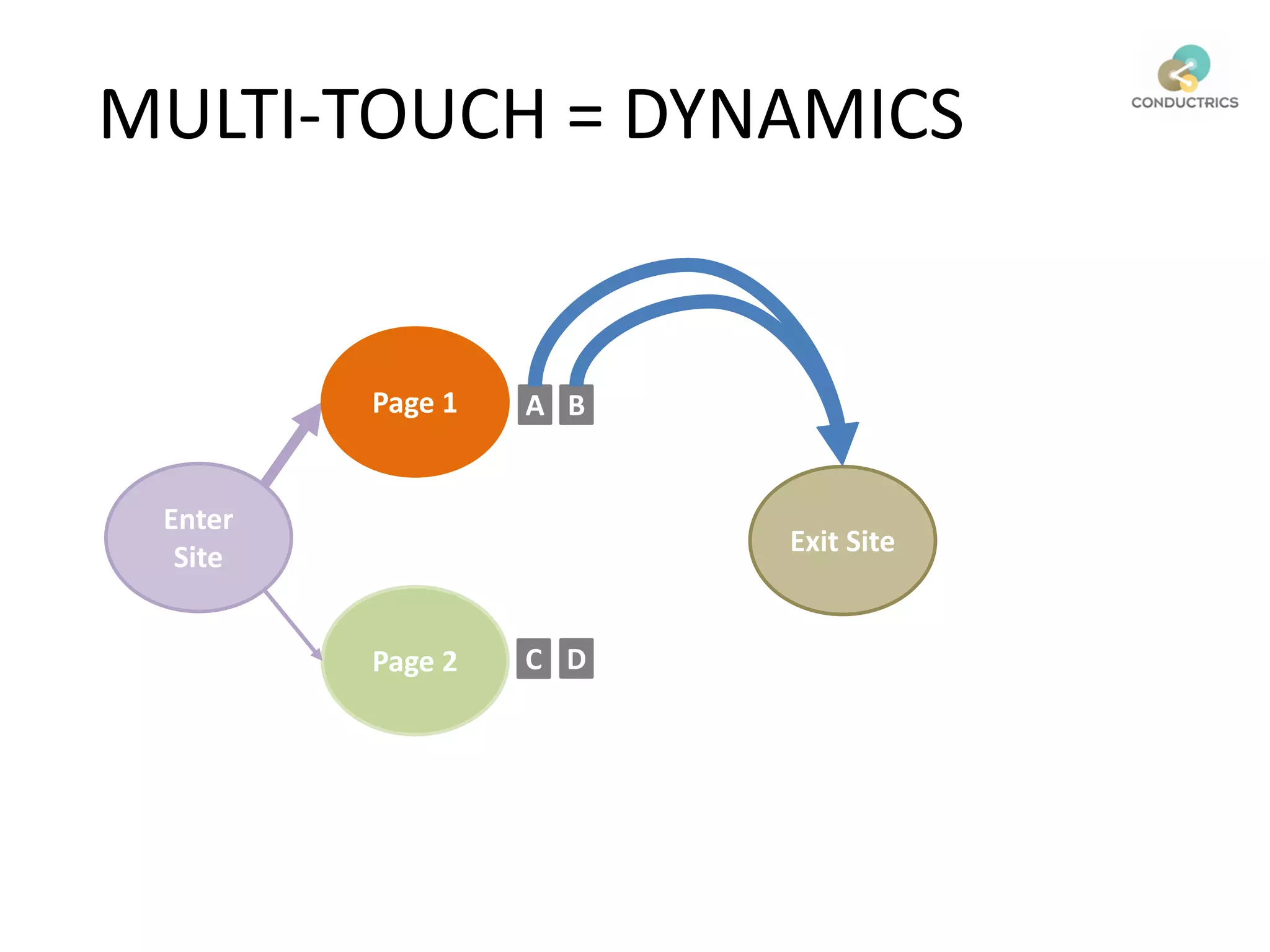 MULTI-TOUCH = DYNAMICS

CONDUCTRICS

Page 1

A

B

Enter Site

Exit Site

Page 2

C

D